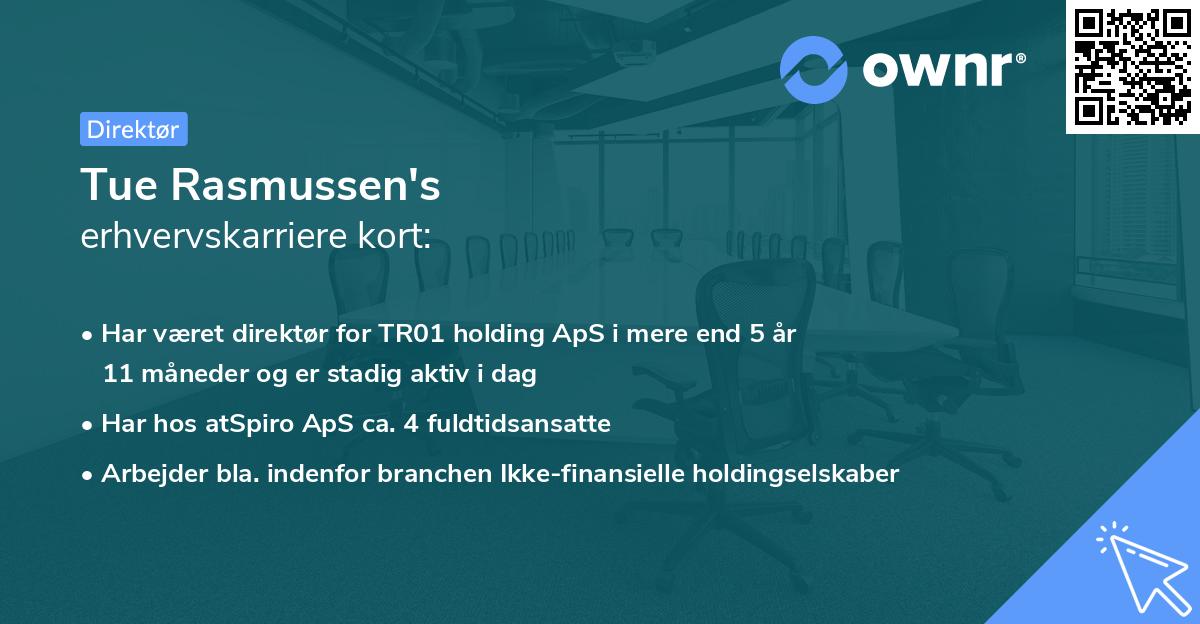 ownr®

Direktør

Tue Rasmussen's
erhvervskarriere kort:

• Har været direktør for TR01 holding ApS i mere end 5 år 11 måneder og er stadig aktiv i dag
• Har hos atSpiro ApS ca. 4 fuldtidsansatte
• Arbejder bla. indenfor branchen Ikke-finansielle holdingselskaber